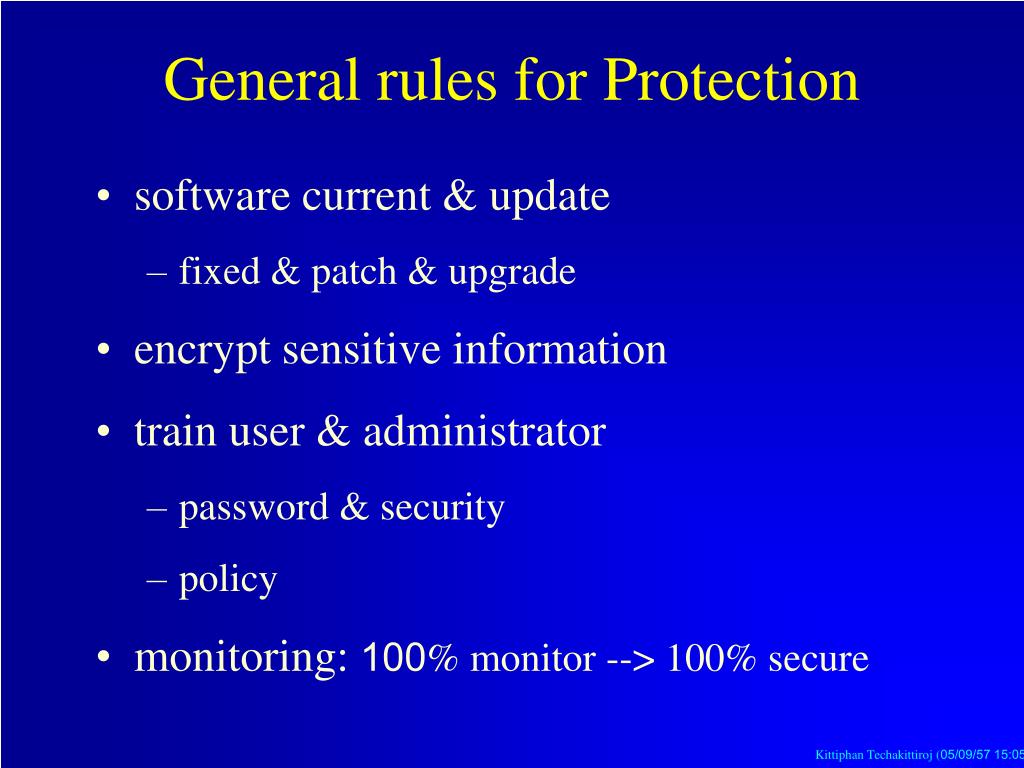 General rules for Protection

• software current & update
– fixed & patch & upgrade
• encrypt sensitive information
• train user & administrator
– password & security
– policy
• monitoring: 100% monitor --> 100% secure

Kittiphan Techakittiroj (05/09/57 15:05